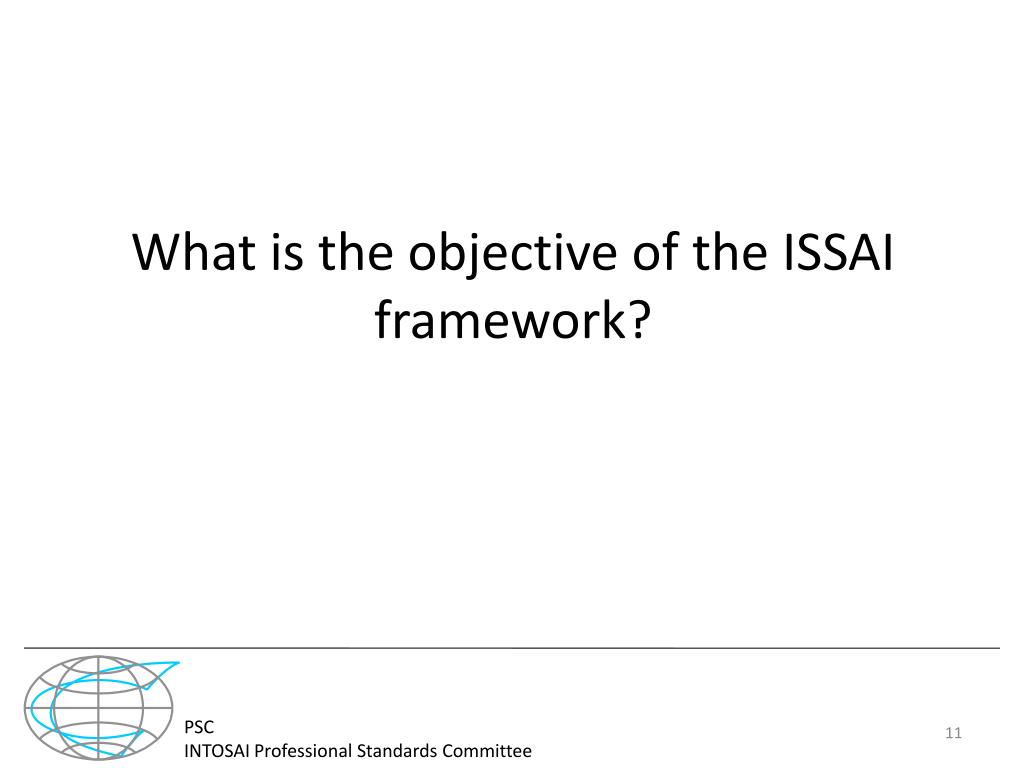 What is the objective of the ISSAI framework?

PSC
INTOSAI Professional Standards Committee

11